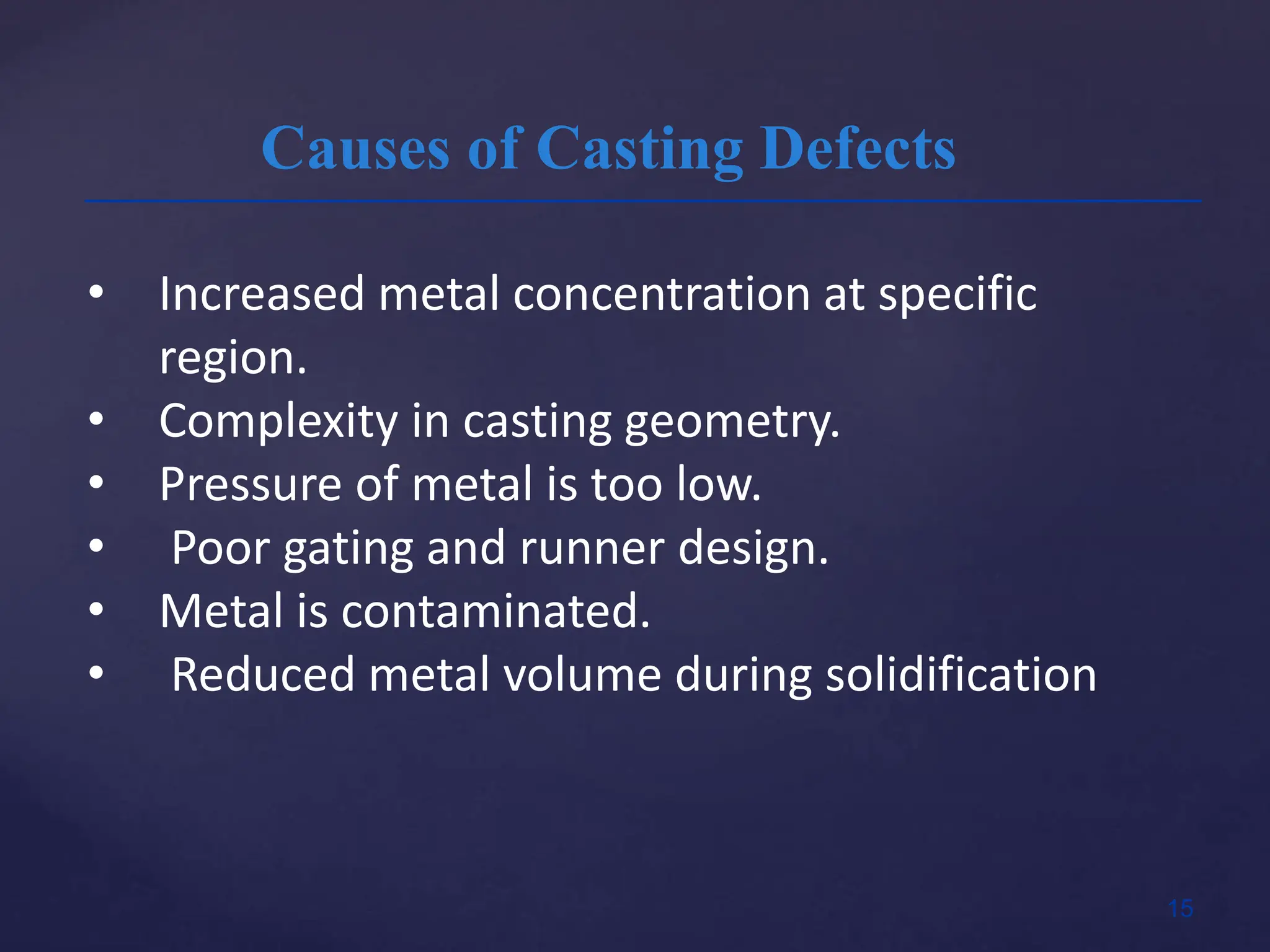 Causes of Casting Defects

• Increased metal concentration at specific region.
• Complexity in casting geometry.
• Pressure of metal is too low.
• Poor gating and runner design.
• Metal is contaminated.
• Reduced metal volume during solidification

15